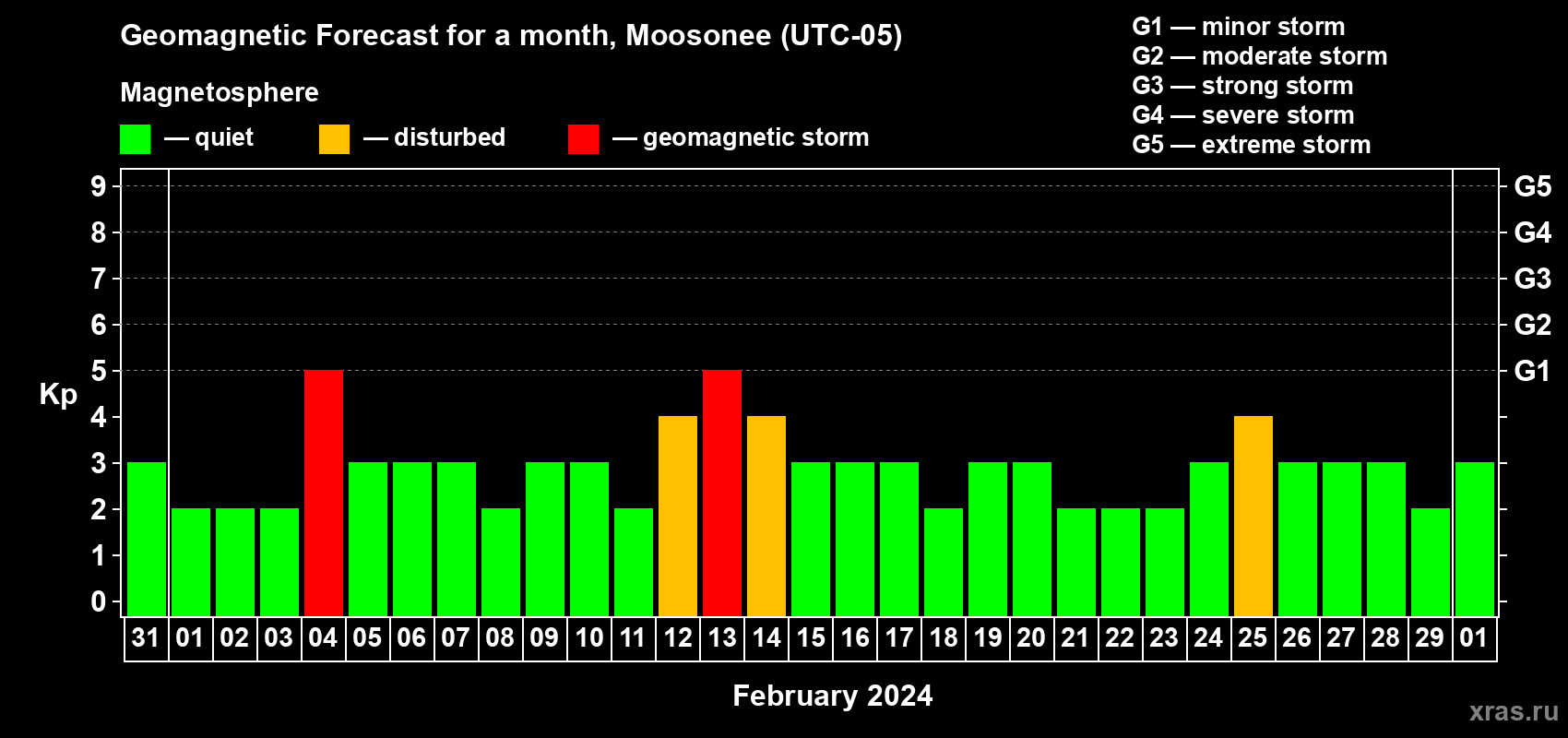 Geomagnetic Forecast for a month, Moosonee (UTC-05)

Magnetosphere

— quiet — disturbed — geomagnetic storm

G1 — minor storm
G2 — moderate storm
G3 — strong storm
G4 — severe storm
G5 — extreme storm

Kp

9
8
7
6
5
4
3
2
1
0

G5
G4
G3
G2
G1

31 01 02 03 04 05 06 07 08 09 10 11 12 13 14 15 16 17 18 19 20 21 22 23 24 25 26 27 28 29 01

February 2024

xras.ru